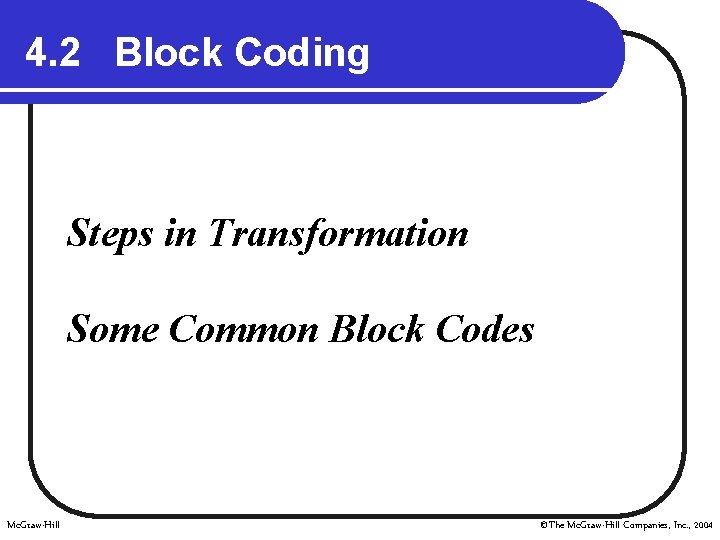 4.2 Block Coding

Steps in Transformation

Some Common Block Codes

McGraw-Hill

©The McGraw-Hill Companies, Inc., 2004